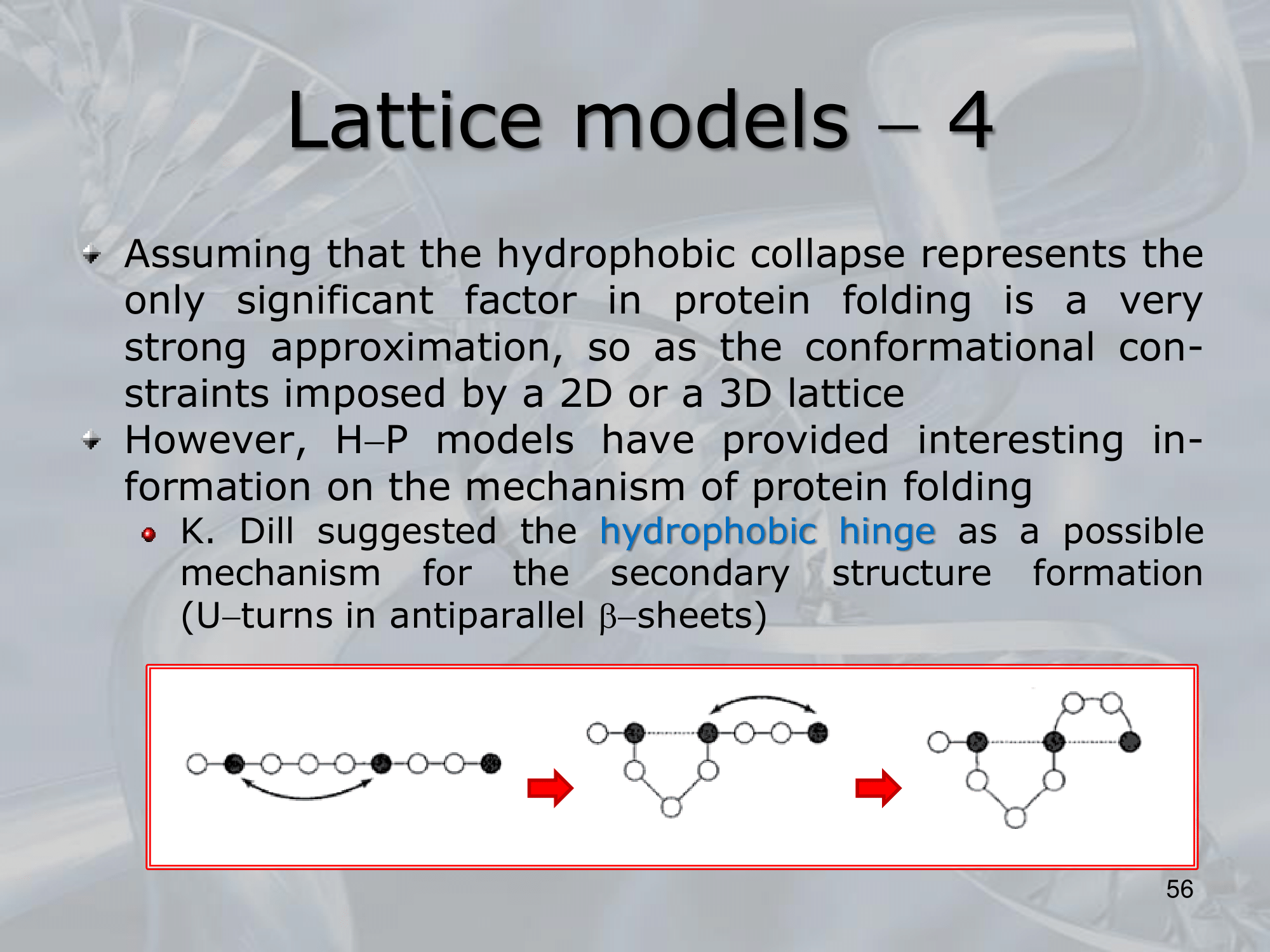 Lattice models – 4

Assuming that the hydrophobic collapse represents the only significant factor in protein folding is a very strong approximation, so as the conformational constraints imposed by a 2D or a 3D lattice

However, H–P models have provided interesting information on the mechanism of protein folding

K. Dill suggested the hydrophobic hinge as a possible mechanism for the secondary structure formation (U–turns in antiparallel β–sheets)

56